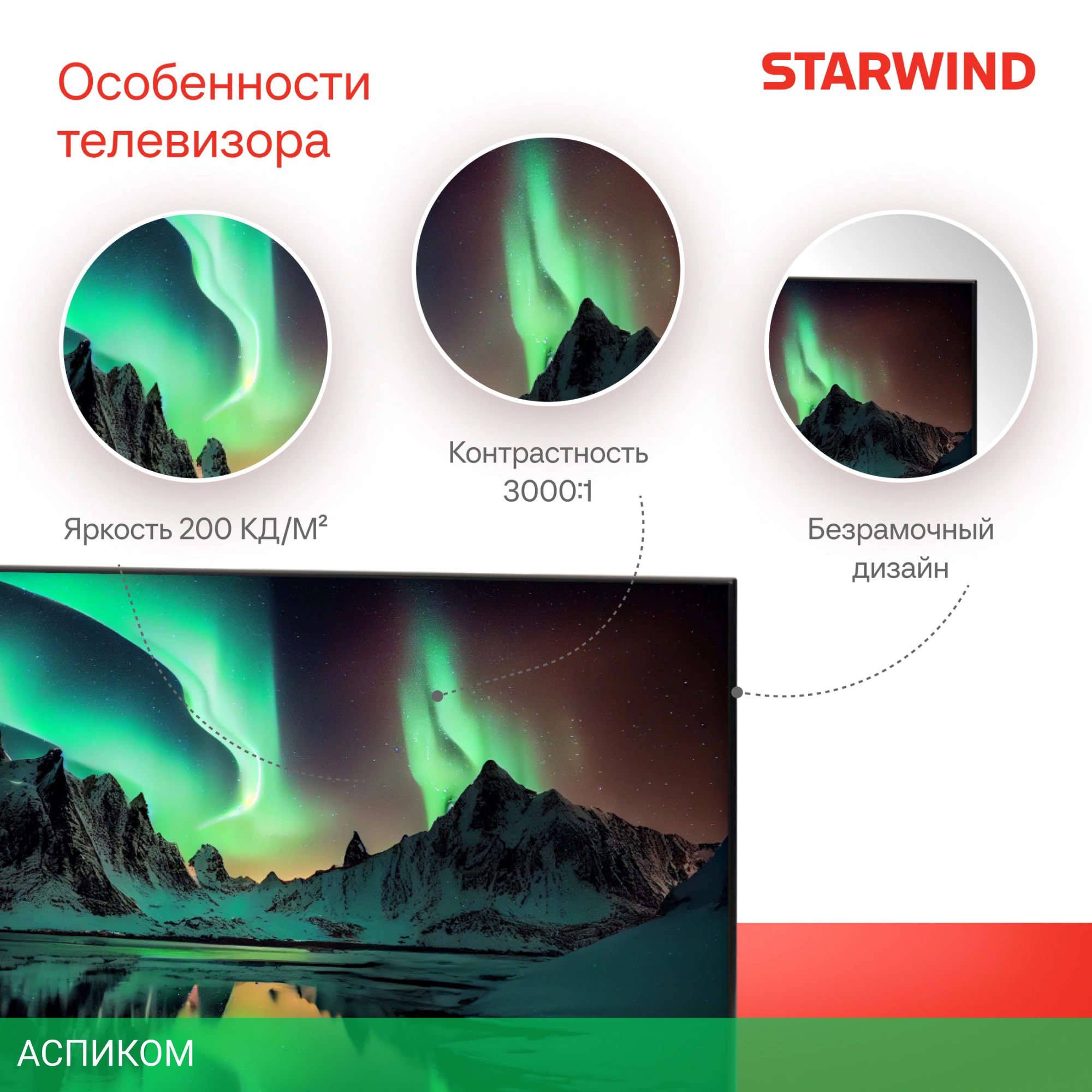 Особенности телевизора

STARWIND

Яркость 200 КД/М²

Контрастность 3000:1

Безрамочный дизайн

АСПИКОМ